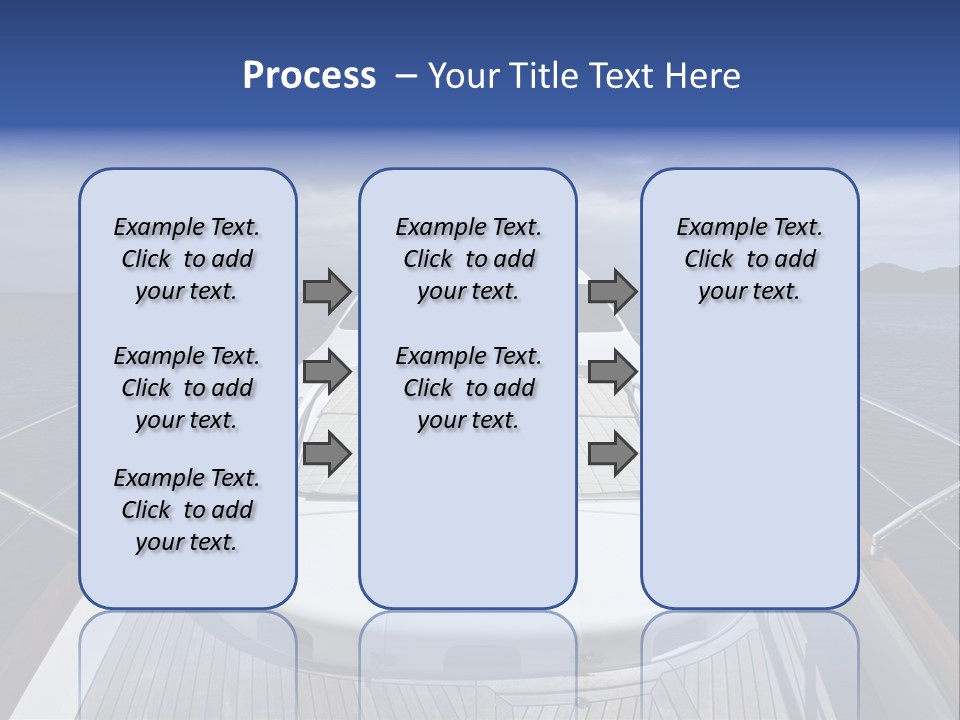 Process – Your Title Text Here

Example Text. Click to add your text.

Example Text. Click to add your text.

Example Text. Click to add your text.

Example Text. Click to add your text.

Example Text. Click to add your text.

Example Text. Click to add your text.